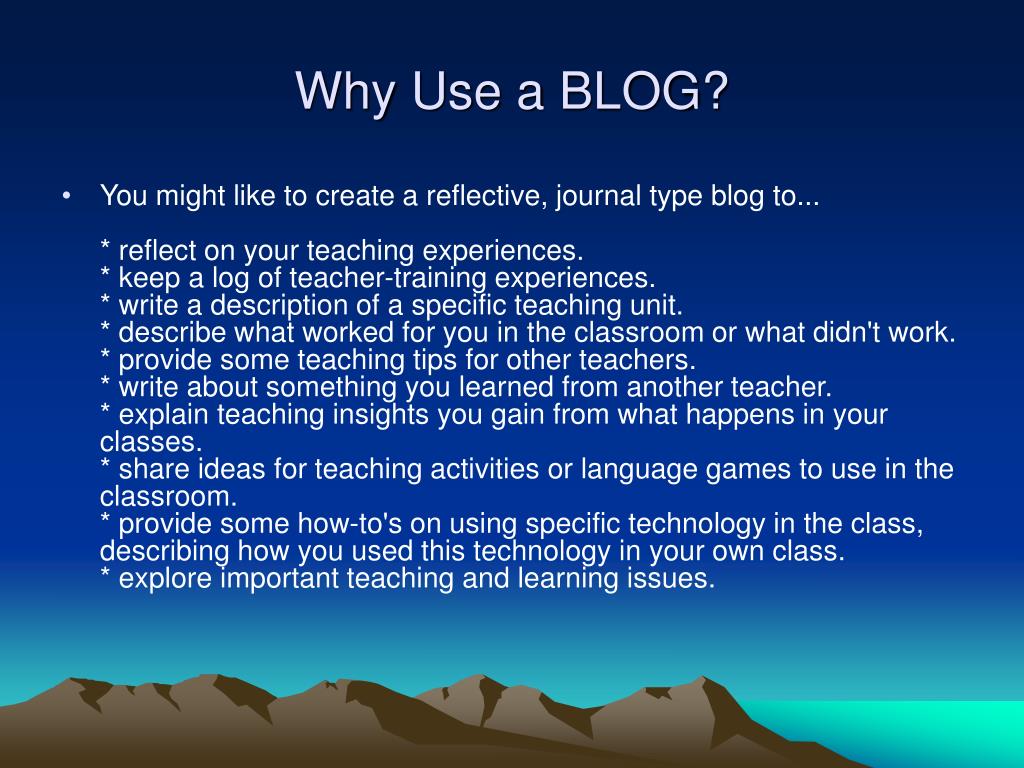 Why Use a BLOG?

• You might like to create a reflective, journal type blog to...

\* reflect on your teaching experiences.
\* keep a log of teacher-training experiences.
\* write a description of a specific teaching unit.
\* describe what worked for you in the classroom or what didn't work.
\* provide some teaching tips for other teachers.
\* write about something you learned from another teacher.
\* explain teaching insights you gain from what happens in your classes.
\* share ideas for teaching activities or language games to use in the classroom.
\* provide some how-to's on using specific technology in the class, describing how you used this technology in your own class.
\* explore important teaching and learning issues.